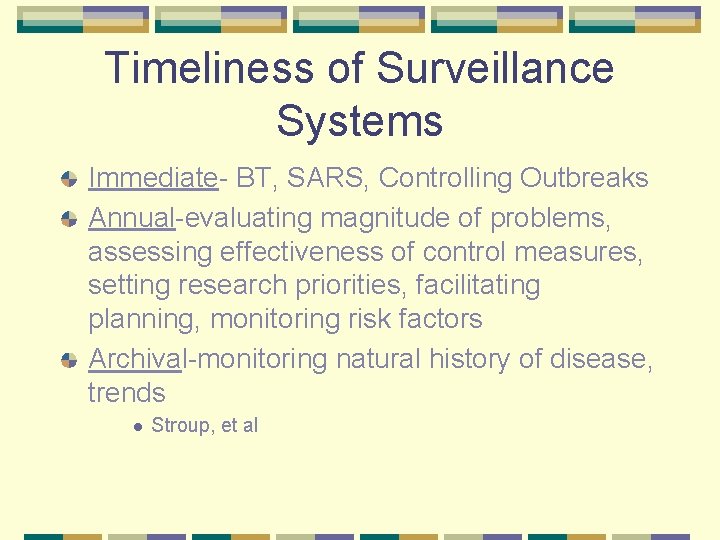 Timeliness of Surveillance Systems

Immediate- BT, SARS, Controlling Outbreaks

Annual-evaluating magnitude of problems, assessing effectiveness of control measures, setting research priorities, facilitating planning, monitoring risk factors

Archival-monitoring natural history of disease, trends

Stroup, et al